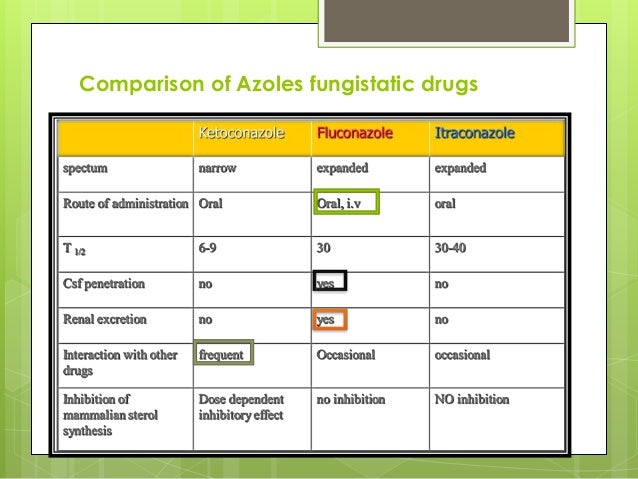 Comparison of Azoles fungistatic drugs

| | Ketoconazole | Fluconazole | Itraconazole |
|---|---|---|---|
| spectum | narrow | expanded | expanded |
| Route of administration | Oral | Oral, i.v | oral |
| T $_{1/2}$ | 6-9 | 30 | 30-40 |
| Csf penetration | no | yes | no |
| Renal excretion | no | yes | no |
| Interaction with other drugs | frequent | Occasional | occasional |
| Inhibition of mammalian sterol synthesis | Dose dependent inhibitory effect | no inhibition | NO inhibition |